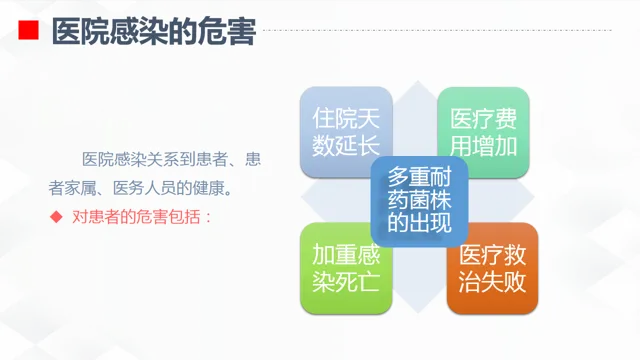 医院感染的危害

医院感染关系到患者、患者家属、医务人员的健康。

◆ 对患者的危害包括：

住院天数延长

医疗费用增加

多重耐药菌株的出现

加重感染死亡

医疗救治失败